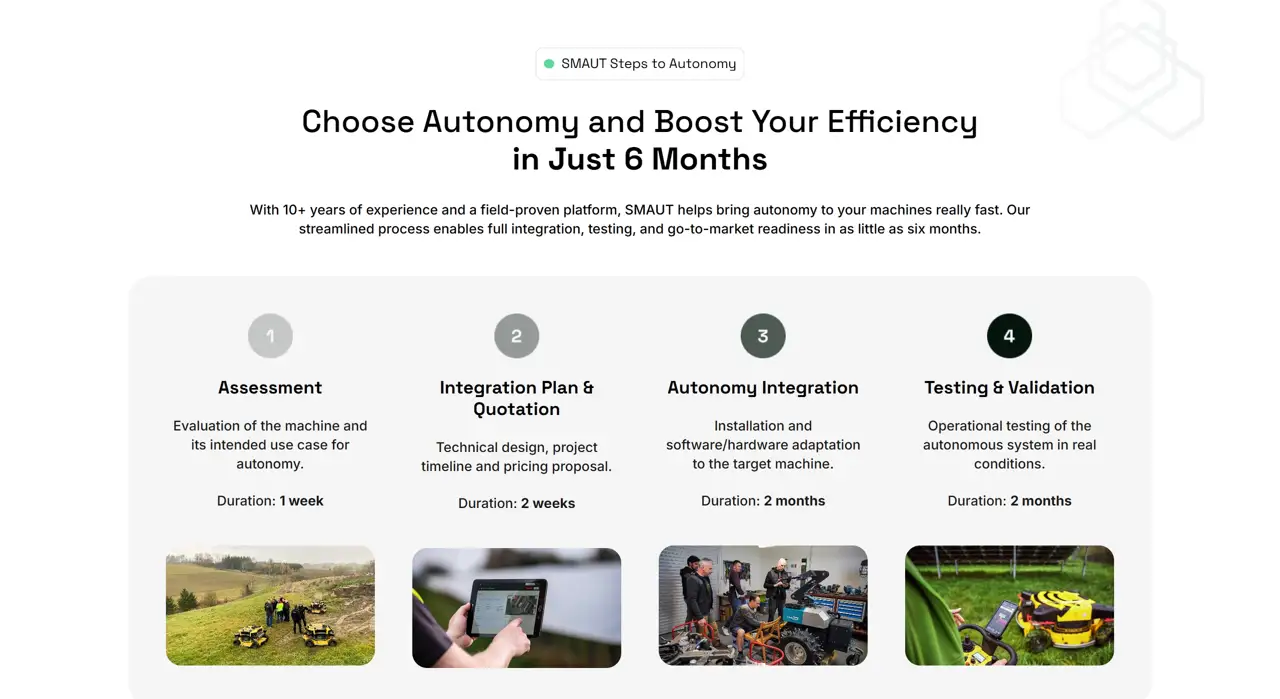 SMAUT Steps to Autonomy

Choose Autonomy and Boost Your Efficiency in Just 6 Months

With 10+ years of experience and a field-proven platform, SMAUT helps bring autonomy to your machines really fast. Our streamlined process enables full integration, testing, and go-to-market readiness in as little as six months.

1

Assessment

Evaluation of the machine and its intended use case for autonomy.

Duration: 1 week

2

Integration Plan & Quotation

Technical design, project timeline and pricing proposal.

Duration: 2 weeks

3

Autonomy Integration

Installation and software/hardware adaptation to the target machine.

Duration: 2 months

4

Testing & Validation

Operational testing of the autonomous system in real conditions.

Duration: 2 months